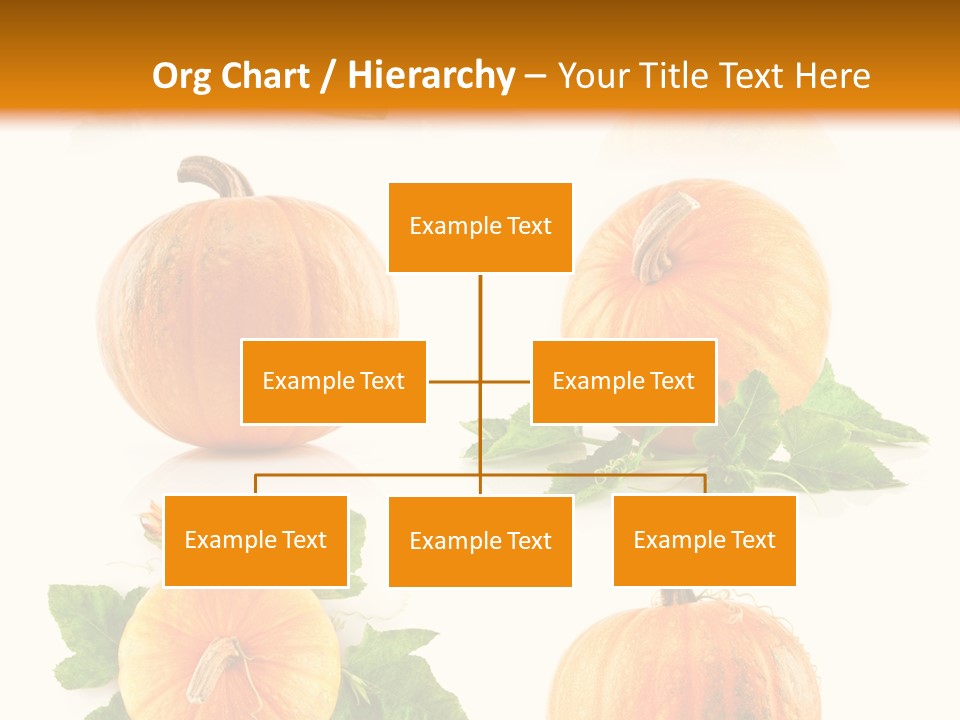 Org Chart / Hierarchy – Your Title Text Here

Example Text

Example Text

Example Text

Example Text

Example Text

Example Text